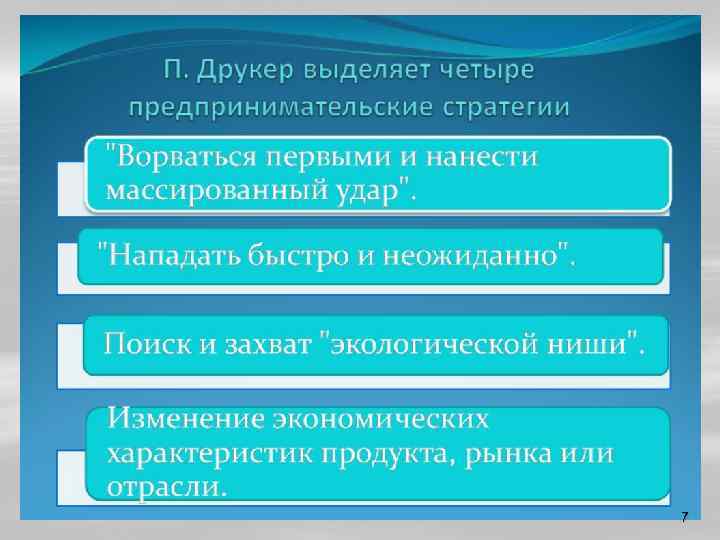 П. Друкер выделяет четыре предпринимательские стратегии

"Ворваться первыми и нанести массированный удар".

"Нападать быстро и неожиданно".

Поиск и захват "экологической ниши".

Изменение экономических характеристик продукта, рынка или отрасли.

7